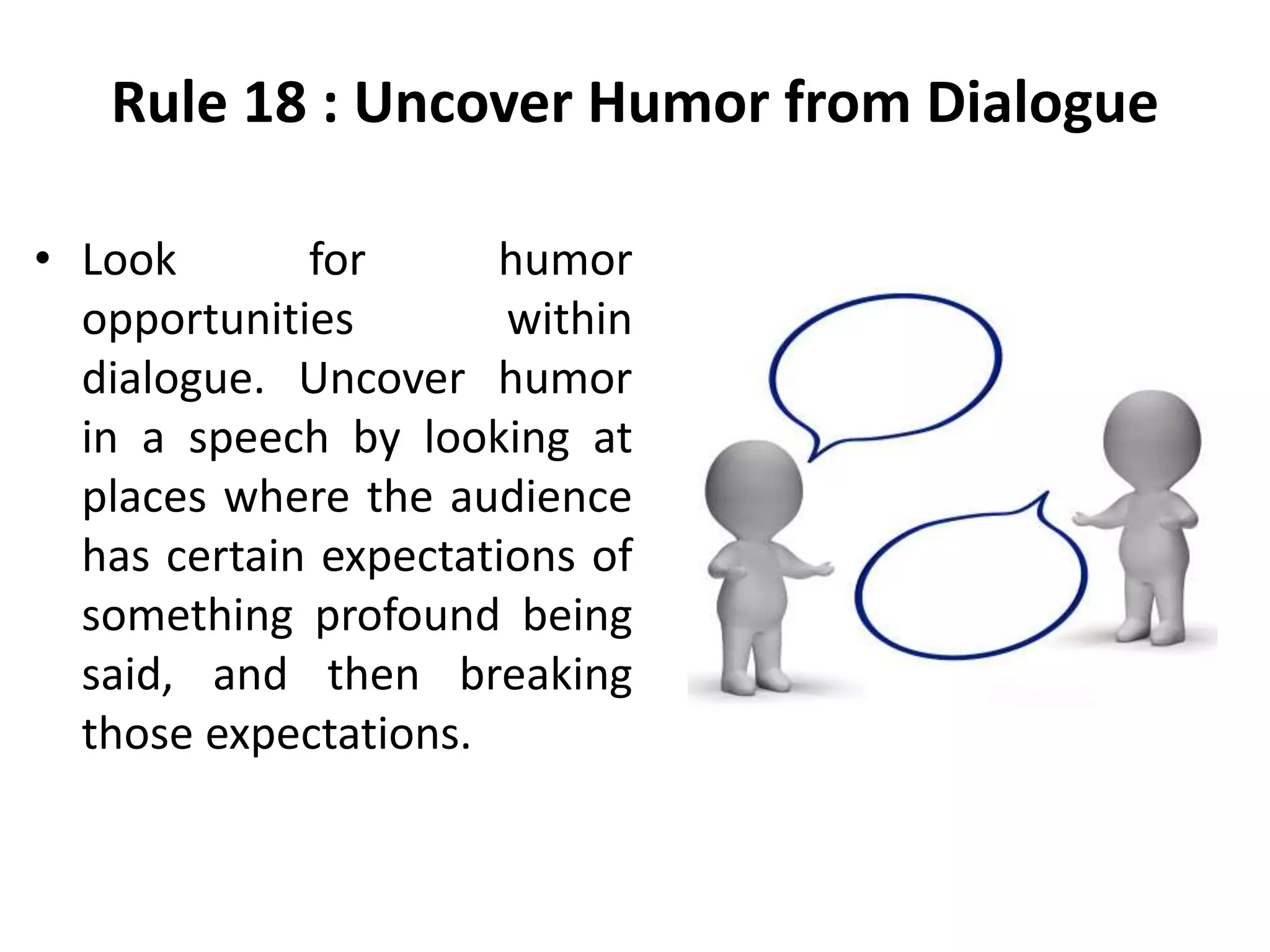 Rule 18 : Uncover Humor from Dialogue

• Look for humor opportunities within dialogue. Uncover humor in a speech by looking at places where the audience has certain expectations of something profound being said, and then breaking those expectations.